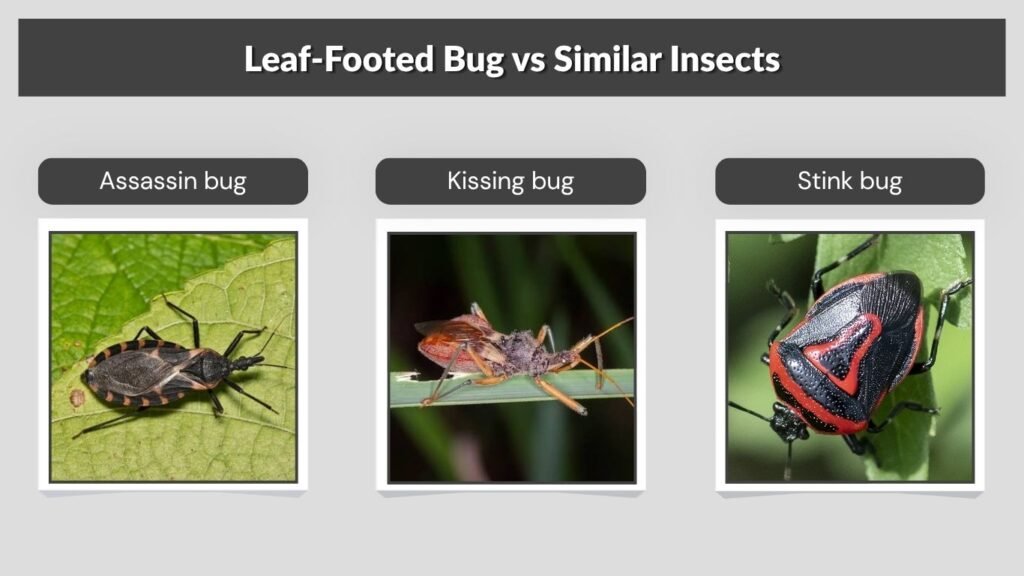 Leaf-Footed Bug vs Similar Insects

Assassin bug

Kissing bug

Stink bug